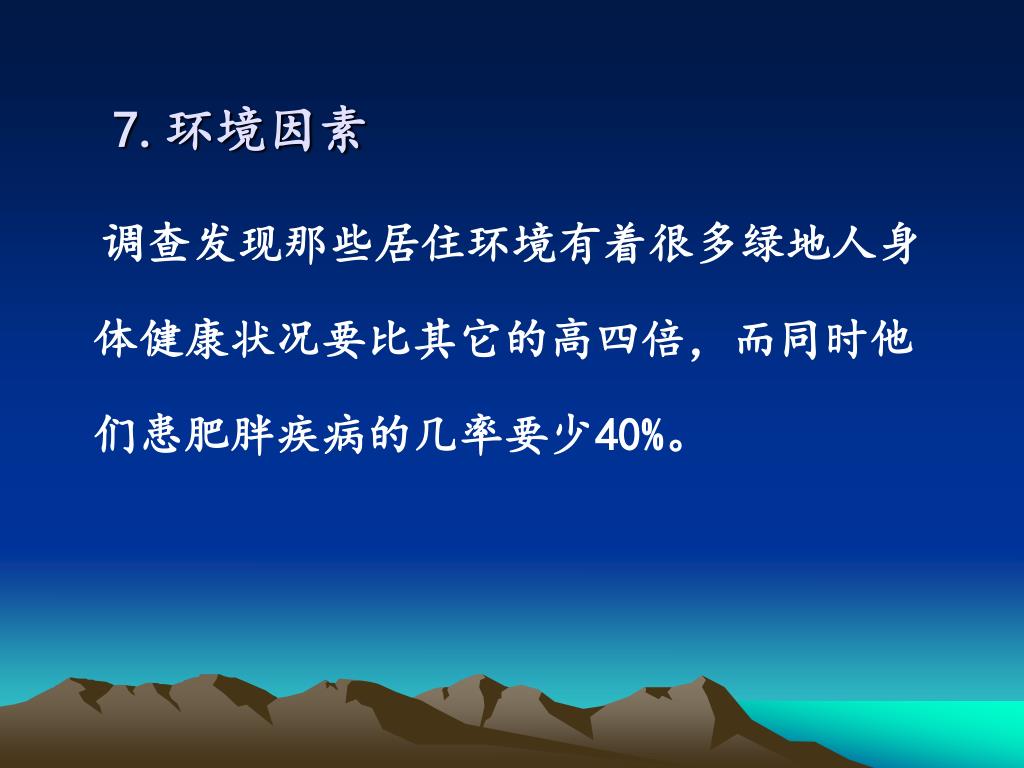 7. 环境因素

调查发现那些居住环境有着很多绿地人身体健康状况要比其它的高四倍，而同时他们患肥胖疾病的几率要少40%。